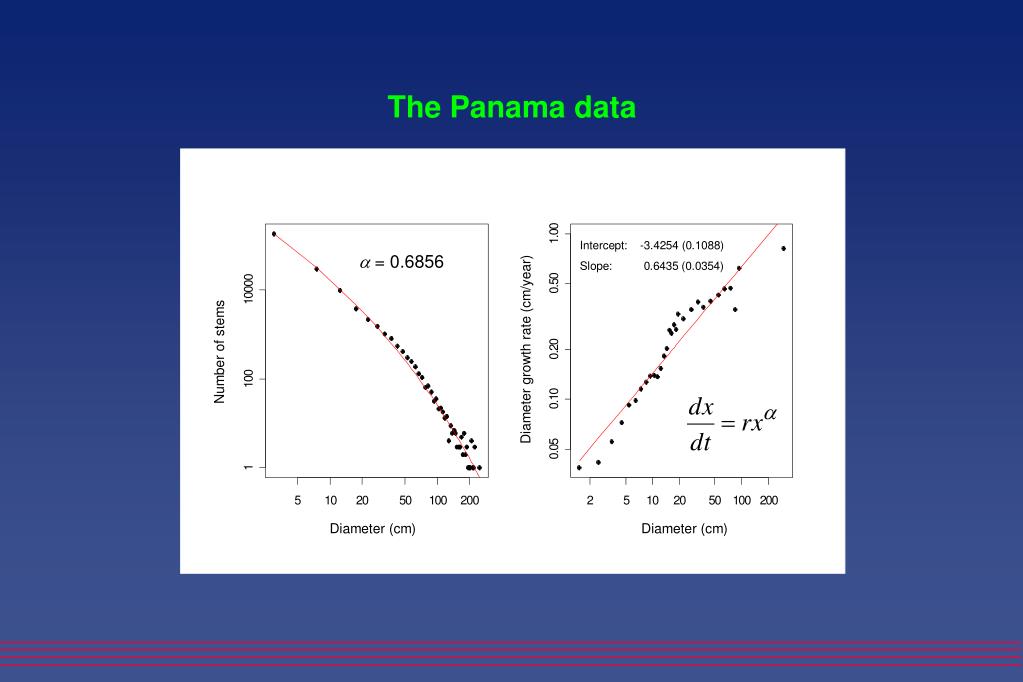 The Panama data

$\alpha = 0.6856$

Number of stems

10000

100

1

5 10 20 50 100 200

Diameter (cm)

Intercept: -3.4254 (0.1088)
Slope: 0.6435 (0.0354)

Diameter growth rate (cm/year)

1.00

0.50

0.20

0.10

0.05

$\frac{dx}{dt} = rx^{\alpha}$

2 5 10 20 50 100 200

Diameter (cm)